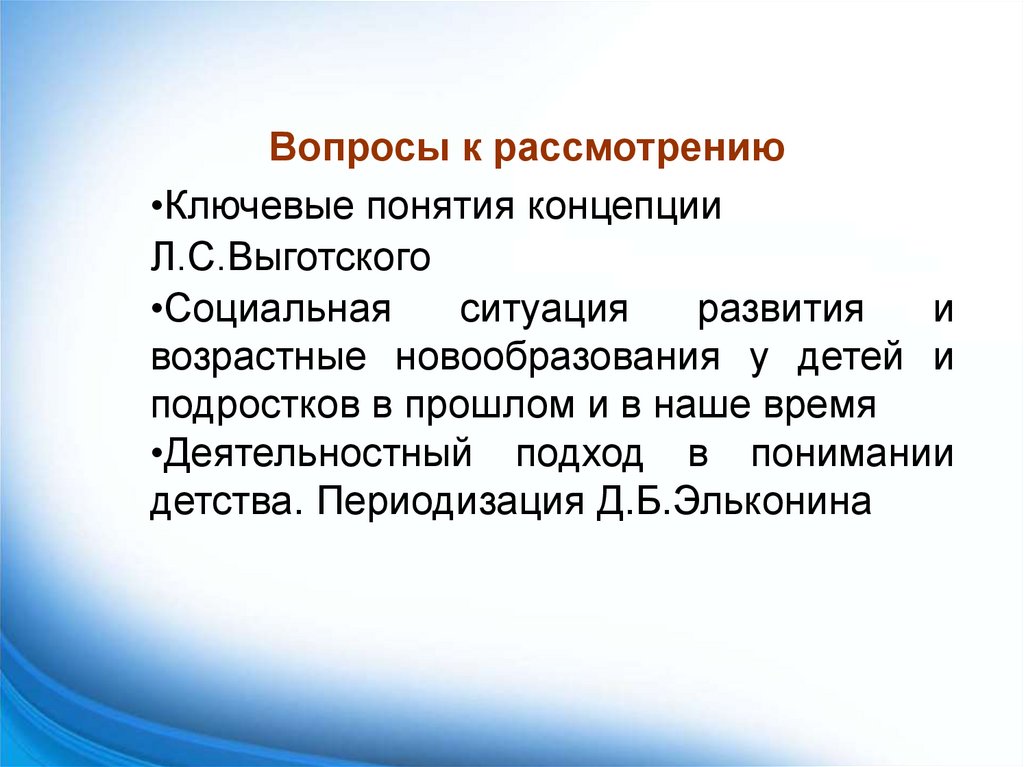 Вопросы к рассмотрению

•Ключевые понятия концепции Л.С.Выготского

•Социальная ситуация развития и возрастные новообразования у детей и подростков в прошлом и в наше время

•Деятельностный подход в понимании детства. Периодизация Д.Б.Эльконина